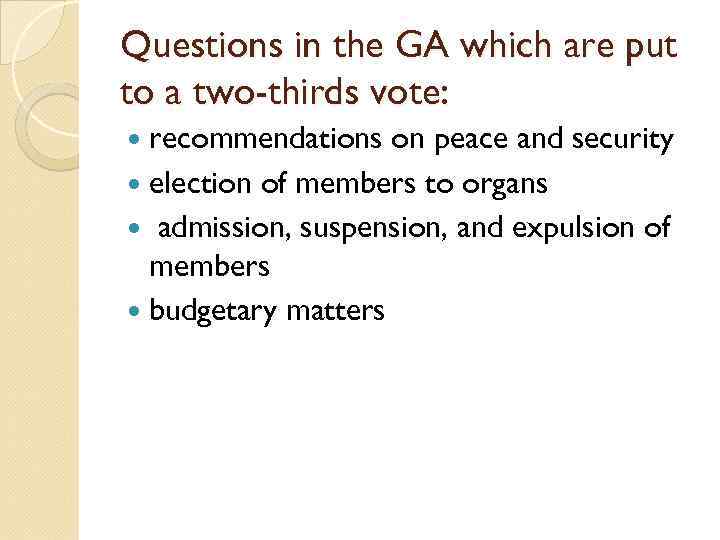 Questions in the GA which are put to a two-thirds vote:

- recommendations on peace and security
- election of members to organs
- admission, suspension, and expulsion of members
- budgetary matters